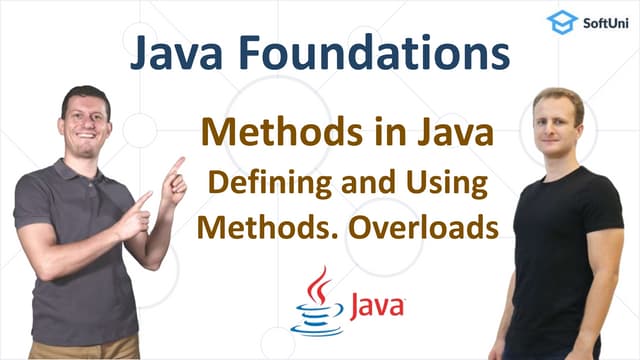 SoftUni

Java Foundations

Methods in Java

Defining and Using Methods. Overloads

Java